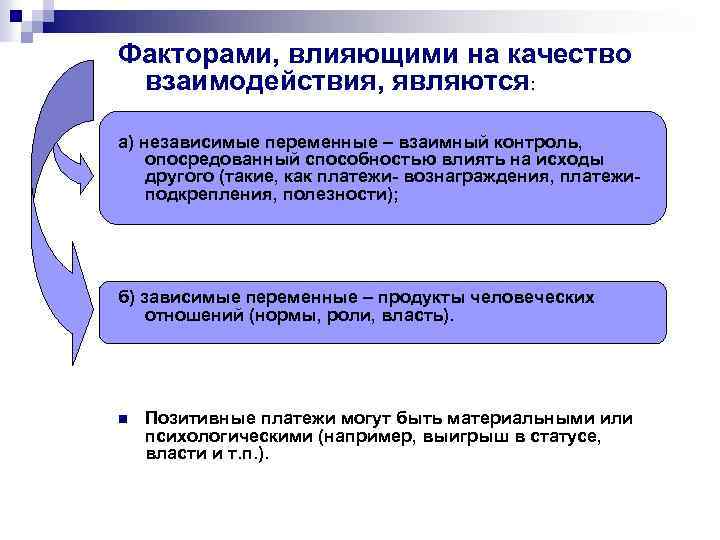 Факторами, влияющими на качество взаимодействия, являются:

а) независимые переменные – взаимный контроль, опосредованный способностью влиять на исходы другого (такие, как платежи- вознаграждения, платежи-подкрепления, полезности);

б) зависимые переменные – продукты человеческих отношений (нормы, роли, власть).

Позитивные платежи могут быть материальными или психологическими (например, выигрыш в статусе, власти и т.п.).